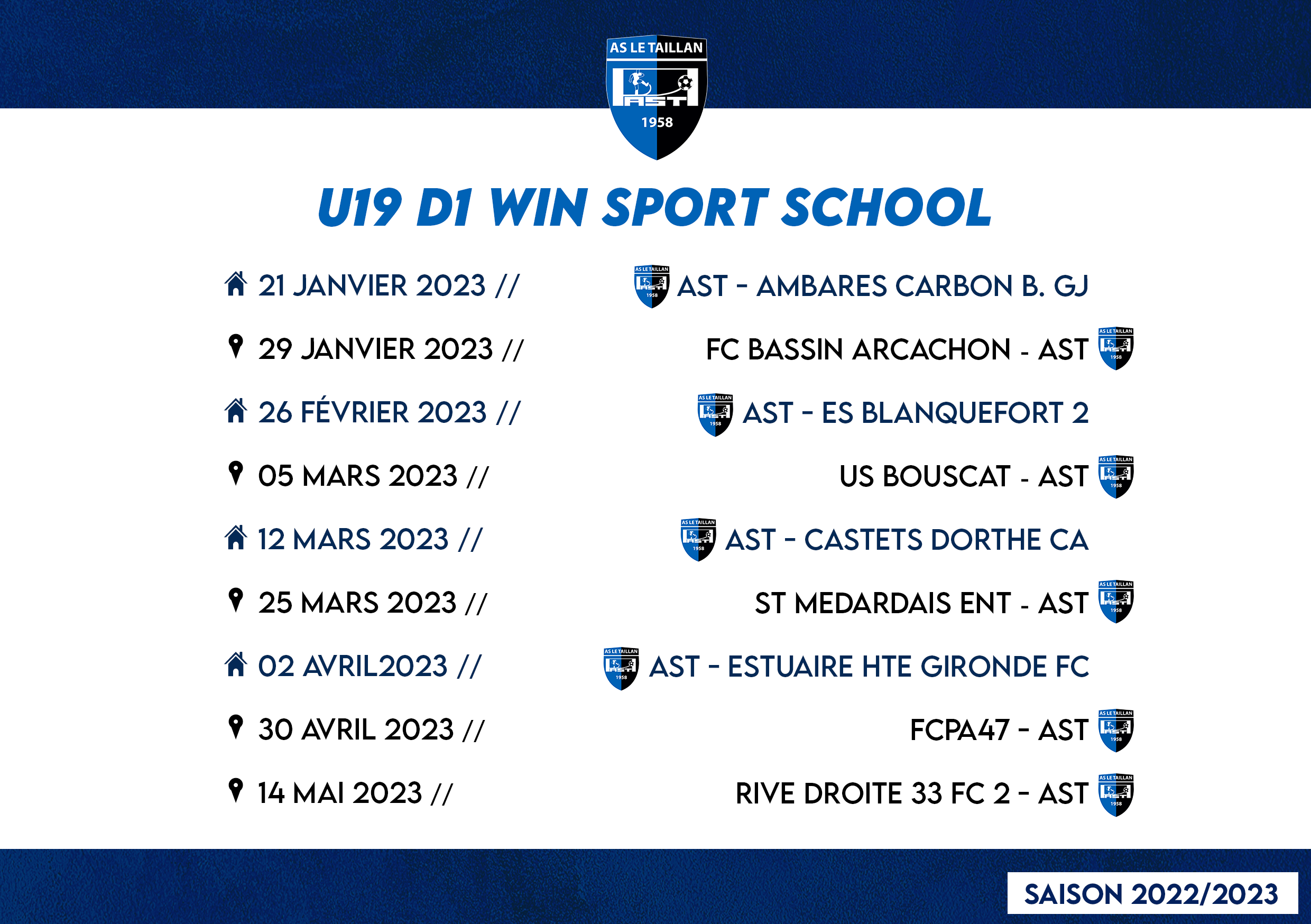 AS LE TAILLAN
AST
1958

U19 D1 WIN SPORT SCHOOL

21 JANVIER 2023 // AST - AMBARES CARBON B. GJ

29 JANVIER 2023 // FC BASSIN ARCACHON - AST

26 FÉVRIER 2023 // AST - ES BLANQUEFORT 2

05 MARS 2023 // US BOUSCAT - AST

12 MARS 2023 // AST - CASTETS DORTHE CA

25 MARS 2023 // ST MEDARDAIS ENT - AST

02 AVRIL2023 // AST - ESTUAIRE HTE GIRONDE FC

30 AVRIL 2023 // FCPA47 - AST

14 MAI 2023 // RIVE DROITE 33 FC 2 - AST

SAISON 2022/2023